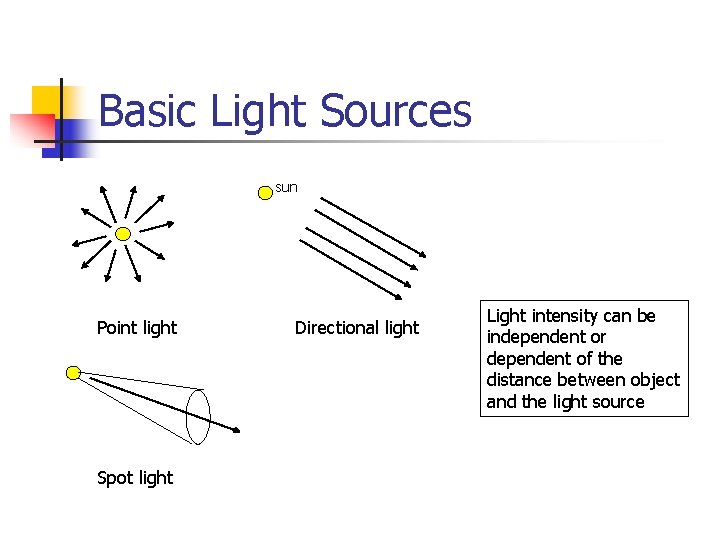 Basic Light Sources

sun

Point light

Directional light

Light intensity can be independent or dependent of the distance between object and the light source

Spot light